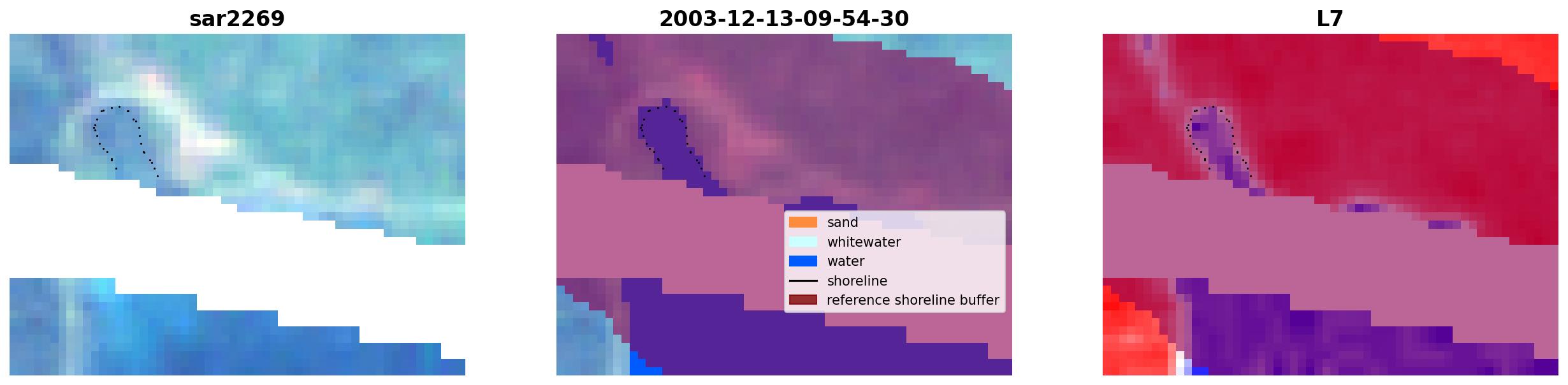 sar2269

2003-12-13-09-54-30

sand
whitewater
water
shoreline
reference shoreline buffer

L7